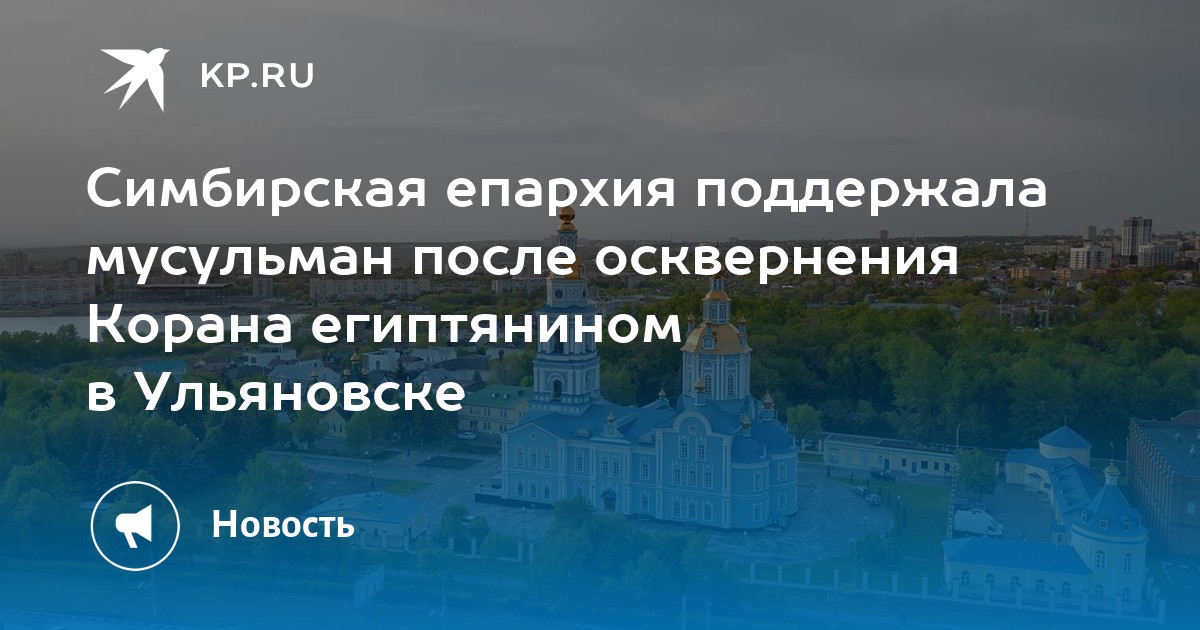 KP.RU

Симбирская епархия поддержала мусульман после осквернения Корана египтянином в Ульяновске

Новость